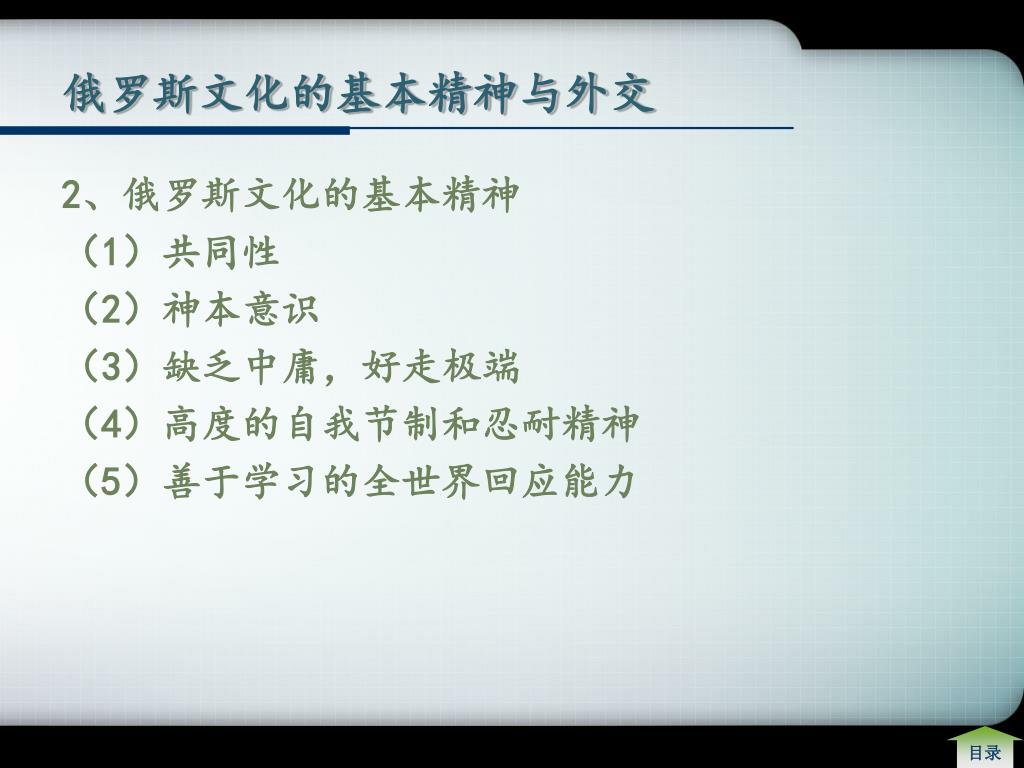 俄罗斯文化的基本精神与外交

2、俄罗斯文化的基本精神
（1）共同性
（2）神本意识
（3）缺乏中庸，好走极端
（4）高度的自我节制和忍耐精神
（5）善于学习的全世界回应能力

目录